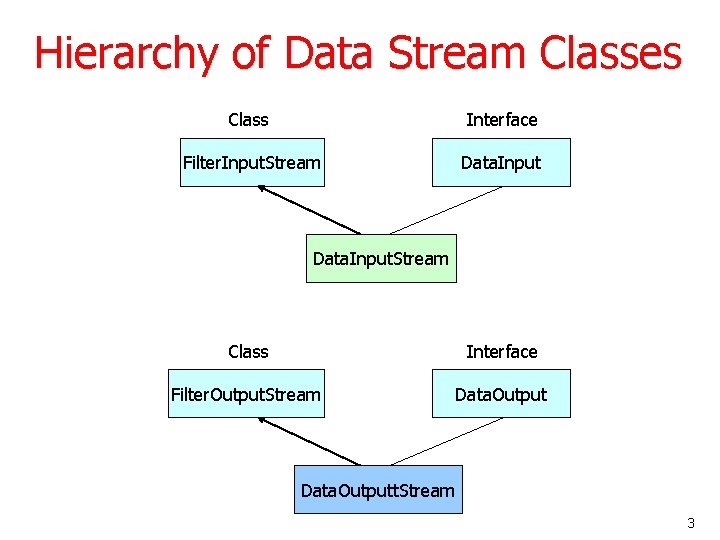 Hierarchy of Data Stream Classes

Class

Interface

FilterInputStream

DataInput

DataInputStream

Class

Interface

FilterOutputStream

DataOutput

DataOutputtStream

3